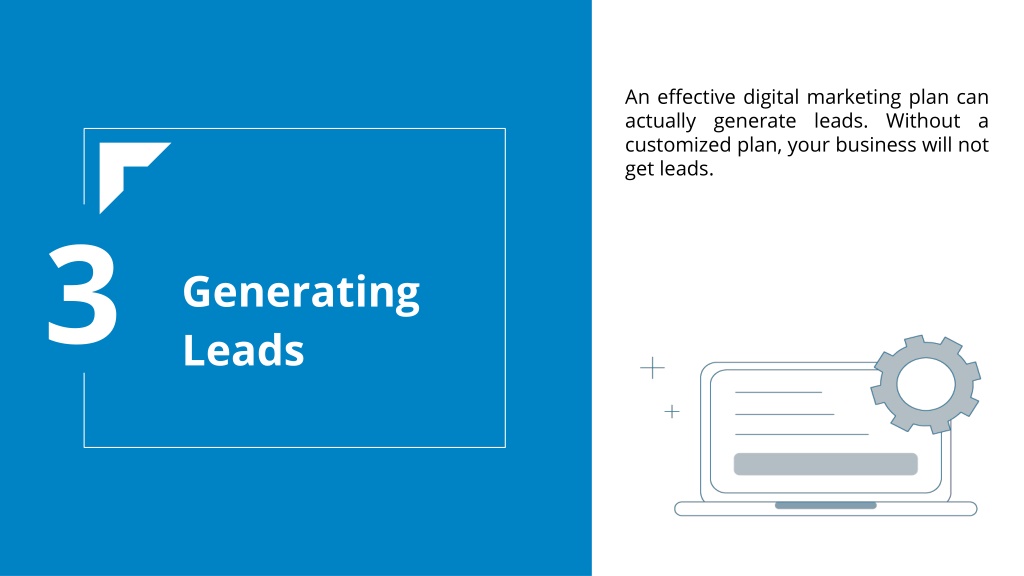 3

Generating Leads

An effective digital marketing plan can actually generate leads. Without a customized plan, your business will not get leads.